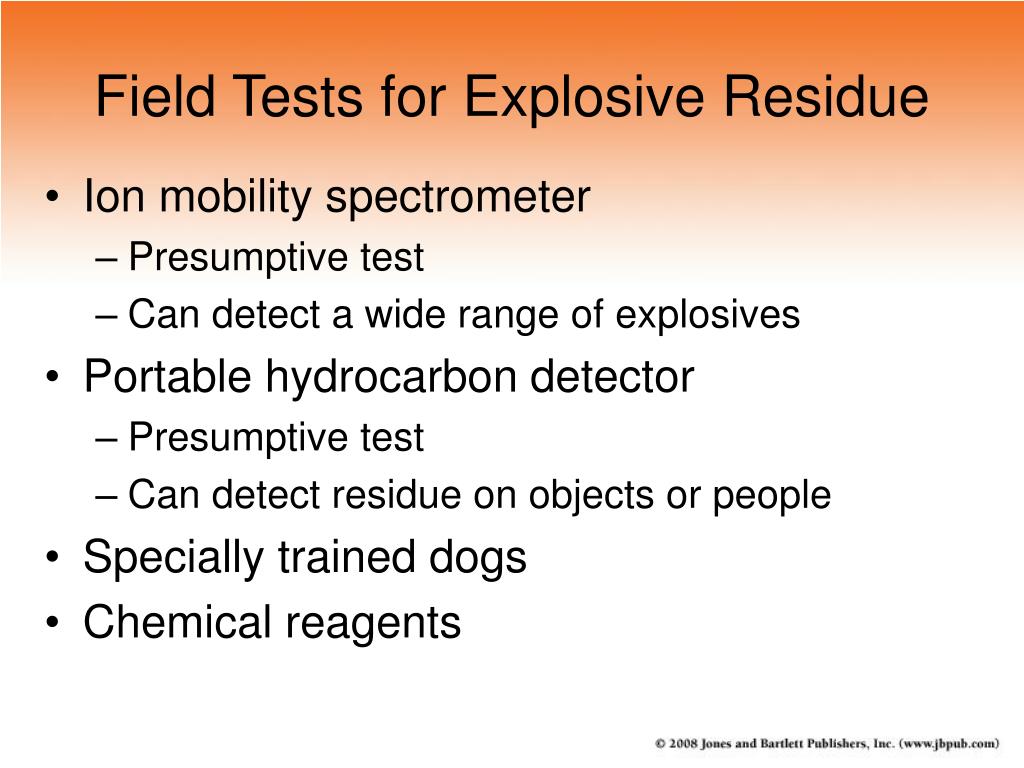 Field Tests for Explosive Residue

• Ion mobility spectrometer
 – Presumptive test
 – Can detect a wide range of explosives
• Portable hydrocarbon detector
 – Presumptive test
 – Can detect residue on objects or people
• Specially trained dogs
• Chemical reagents

© 2008 Jones and Bartlett Publishers, Inc. (www.jbpub.com)